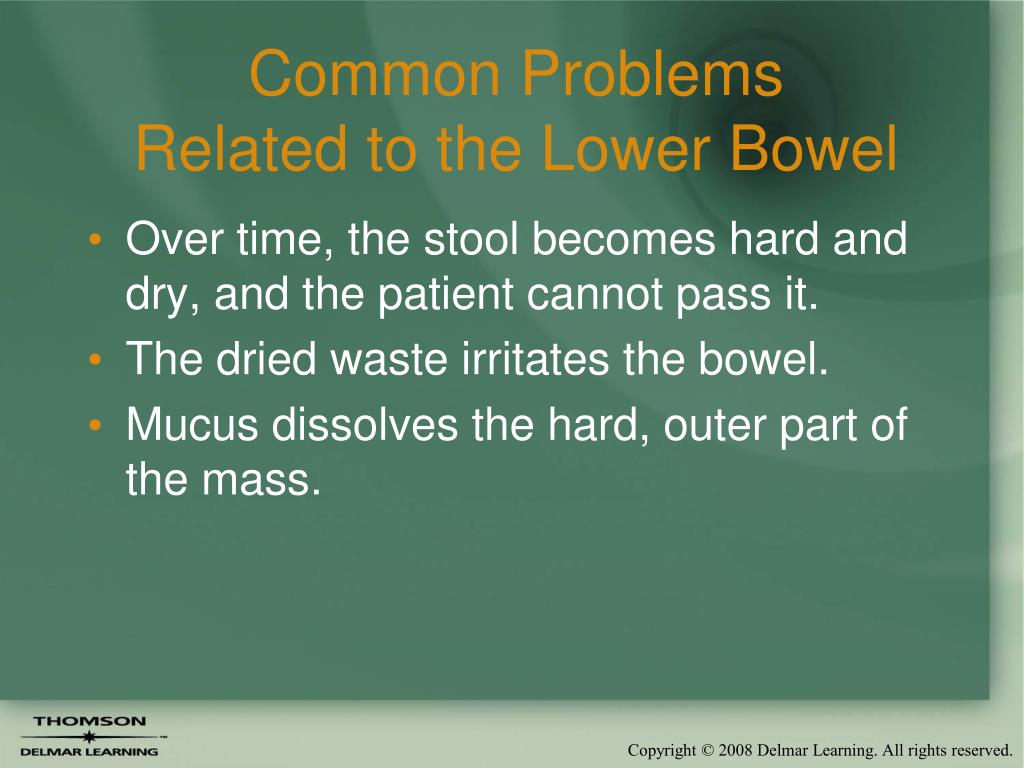 Common Problems Related to the Lower Bowel

• Over time, the stool becomes hard and dry, and the patient cannot pass it.
• The dried waste irritates the bowel.
• Mucus dissolves the hard, outer part of the mass.

THOMSON
DELMAR LEARNING

Copyright © 2008 Delmar Learning. All rights reserved.